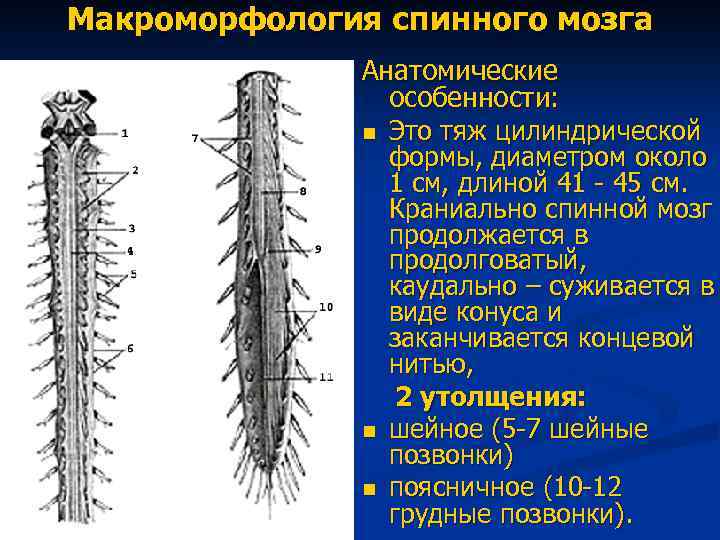 Макроморфология спинного мозга

1
2
3
4
5
6

7
8
9
10
11

Анатомические особенности:

Это тяж цилиндрической формы, диаметром около 1 см, длиной 41 - 45 см. Краниально спинной мозг продолжается в продолговатый, каудально – суживается в виде конуса и заканчивается концевой нитью,

2 утолщения:

шейное (5-7 шейные позвонки)

поясничное (10-12 грудные позвонки).